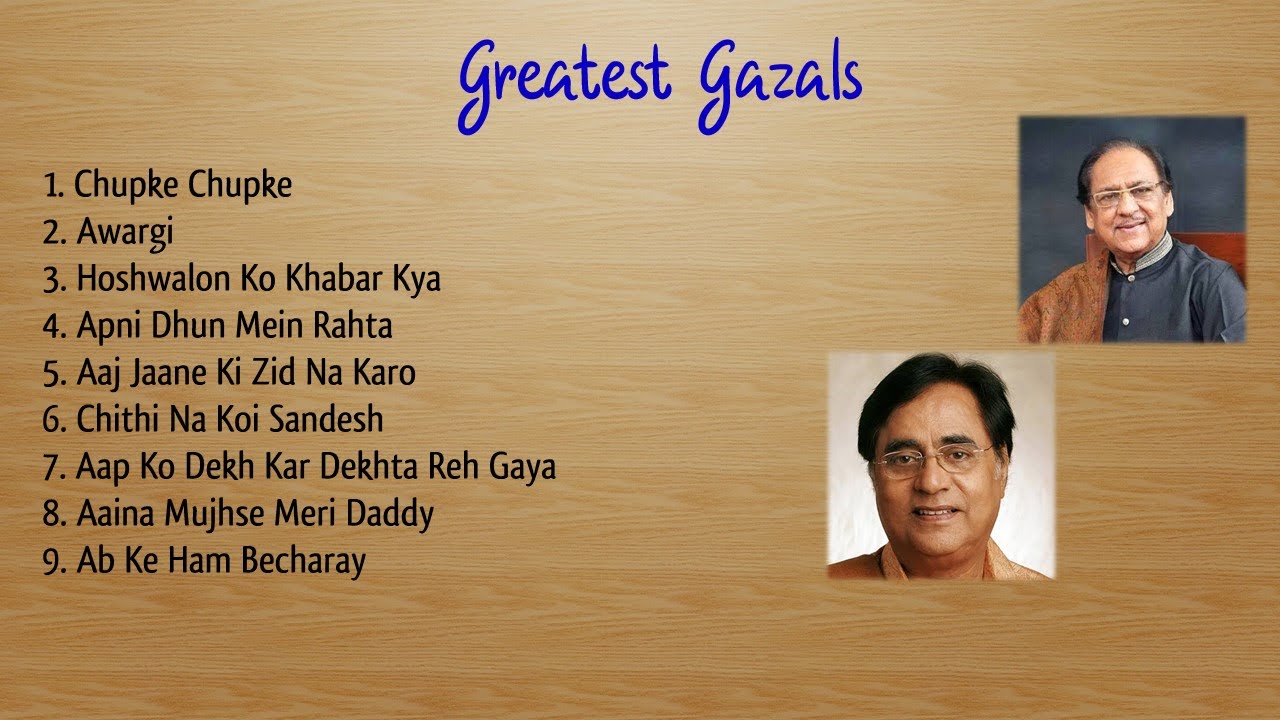 Greatest Gazals

1. Chupke Chupke
2. Awargi
3. Hoshwalon Ko Khabar Kya
4. Apni Dhun Mein Rahta
5. Aaj Jaane Ki Zid Na Karo
6. Chithi Na Koi Sandesh
7. Aap Ko Dekh Kar Dekhta Reh Gaya
8. Aaina Mujhse Meri Daddy
9. Ab Ke Ham Becharay